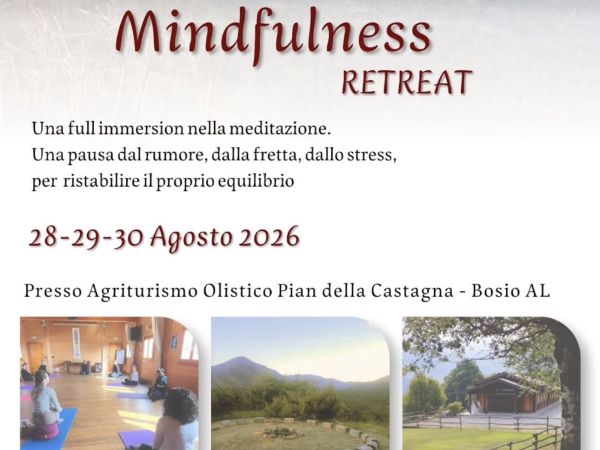 Mindfulness
RETREAT

Una full immersion nella meditazione.
Una pausa dal rumore, dalla fretta, dallo stress,
per ristabilire il proprio equilibrio

28-29-30 Agosto 2026

Presso Agriturismo Olistico Pian della Castagna - Bosio AL